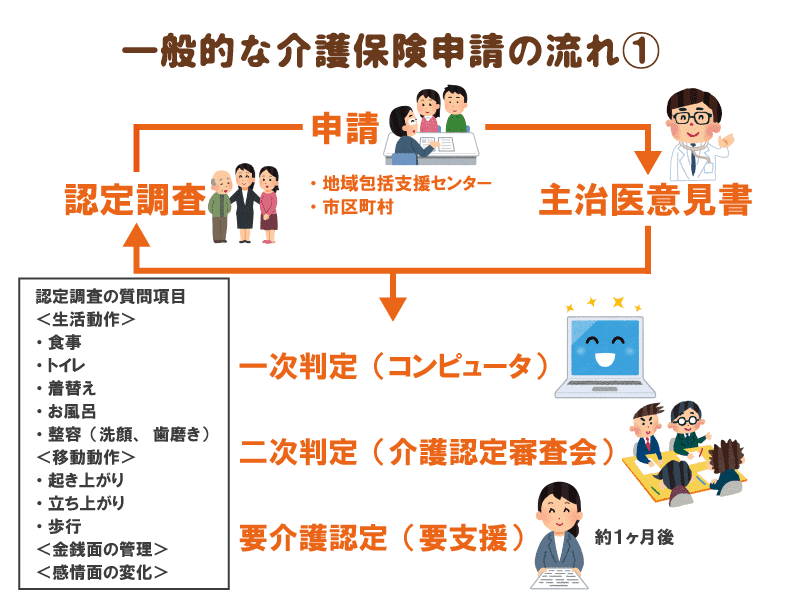 一般的な介護保険申請の流れ①

申請

・地域包括支援センター
・市区町村

認定調査

主治医意見書

認定調査の質問項目
＜生活動作＞
・食事
・トイレ
・着替え
・お風呂
・整容（洗顔、歯磨き）
＜移動動作＞
・起き上がり
・立ち上がり
・歩行
＜金銭面の管理＞
＜感情面の変化＞

一次判定（コンピュータ）

二次判定（介護認定審査会）

要介護認定（要支援）

約1ヶ月後